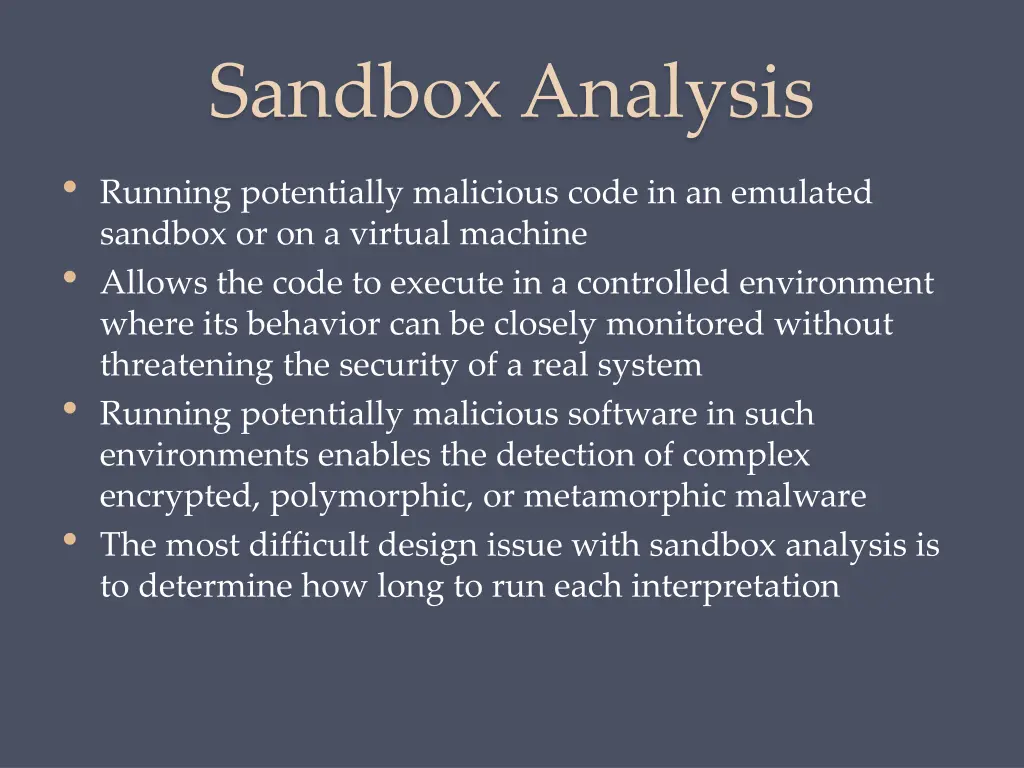 Sandbox Analysis

• Running potentially malicious code in an emulated sandbox or on a virtual machine
• Allows the code to execute in a controlled environment where its behavior can be closely monitored without threatening the security of a real system
• Running potentially malicious software in such environments enables the detection of complex encrypted, polymorphic, or metamorphic malware
• The most difficult design issue with sandbox analysis is to determine how long to run each interpretation